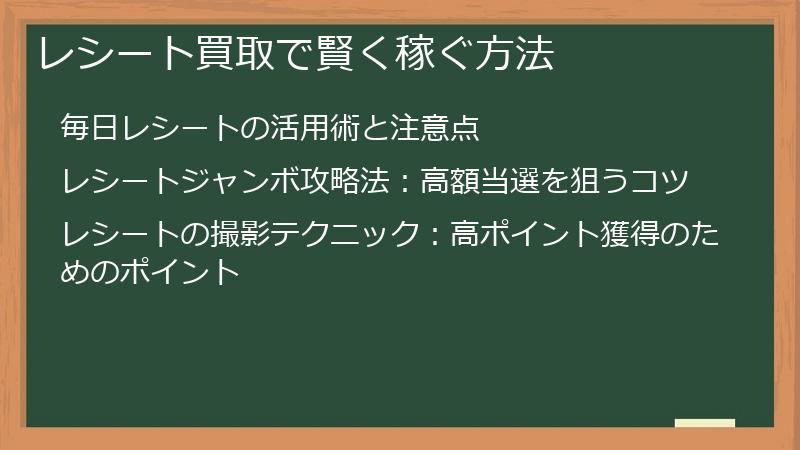 レシート買取で賢く稼ぐ方法

毎日レシートの活用術と注意点

レシートジャンボ攻略法：高額当選を狙うコツ

レシートの撮影テクニック：高ポイント獲得のためのポイント